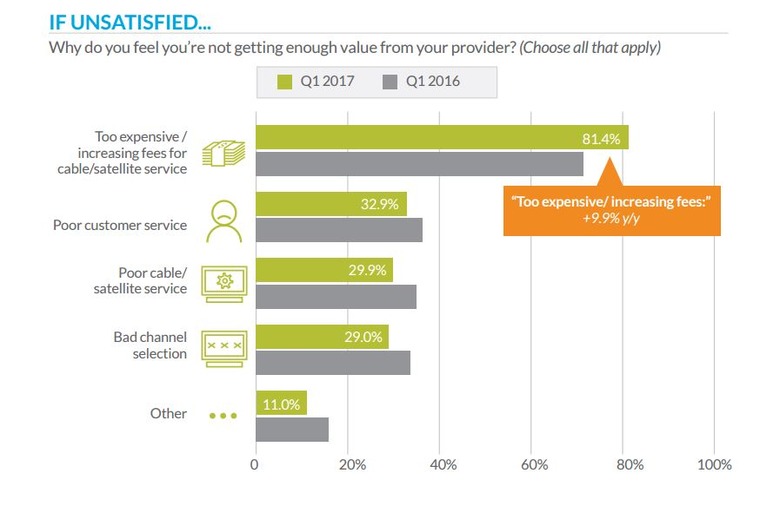 IF UNSATISFIED...

Why do you feel you're not getting enough value from your provider? (Choose all that apply)

Q1 2017 Q1 2016

Too expensive / increasing fees for cable/satellite service

81.4%

"Too expensive/ increasing fees:" +9.9% y/y

Poor customer service

32.9%

Poor cable/ satellite service

29.9%

Bad channel selection

29.0%

Other

11.0%

0 20% 40% 60% 80% 100%